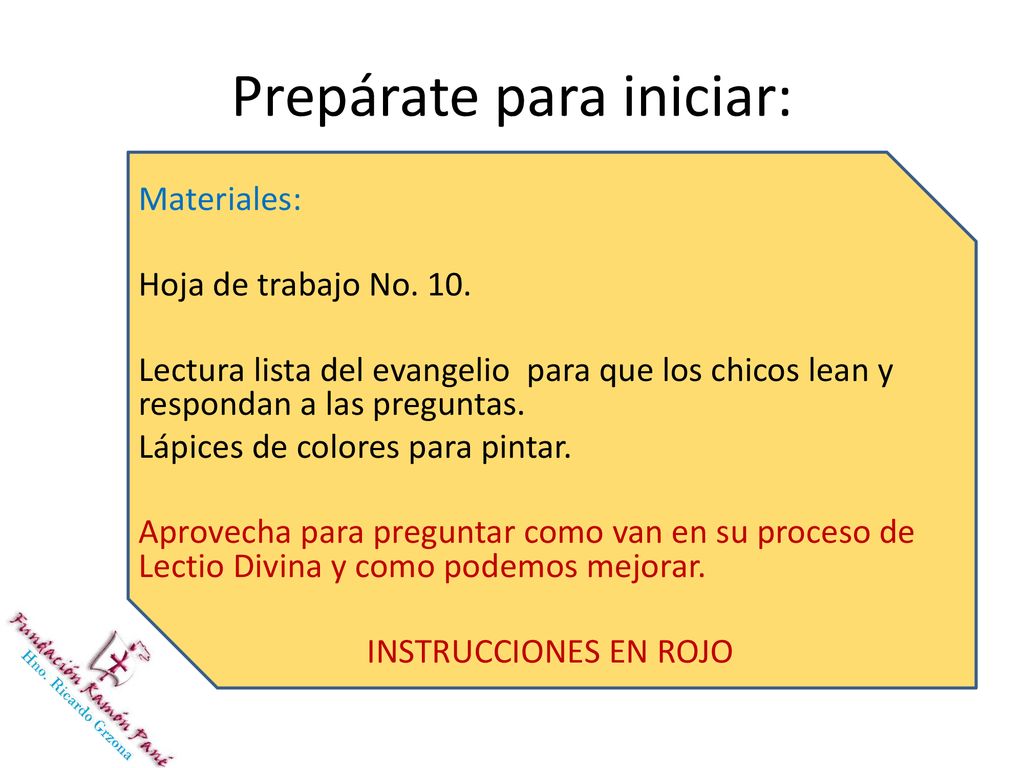 Prepárate para iniciar:

Materiales:

Hoja de trabajo No. 10.

Lectura lista del evangelio para que los chicos lean y respondan a las preguntas.

Lápices de colores para pintar.

Aprovecha para preguntar como van en su proceso de Lectio Divina y como podemos mejorar.

INSTRUCCIONES EN ROJO

Fundación Ramón Pané
Hno. Ricardo Grzona